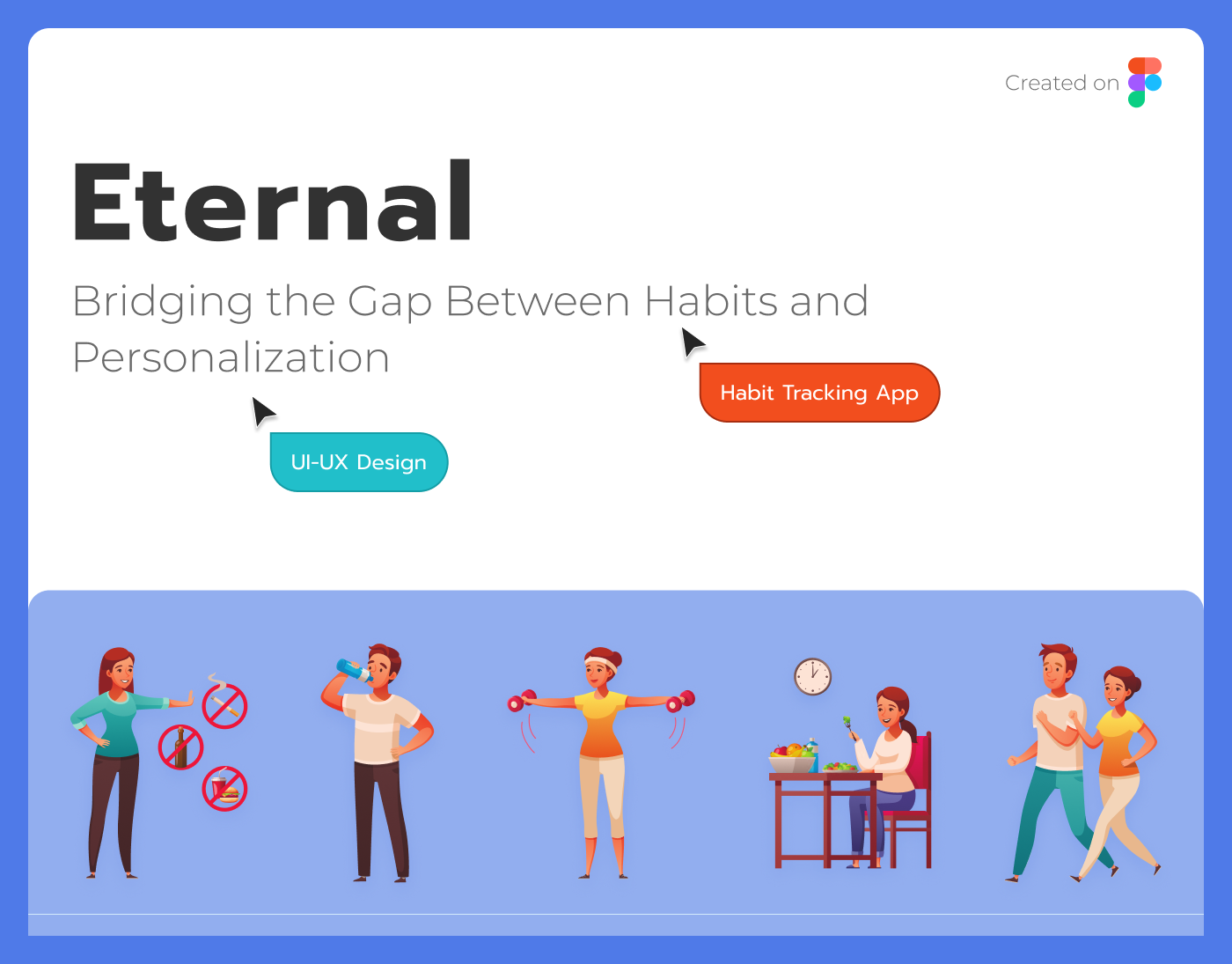 Created on

Eternal

Bridging the Gap Between Habits and Personalization

Habit Tracking App

UI-UX Design